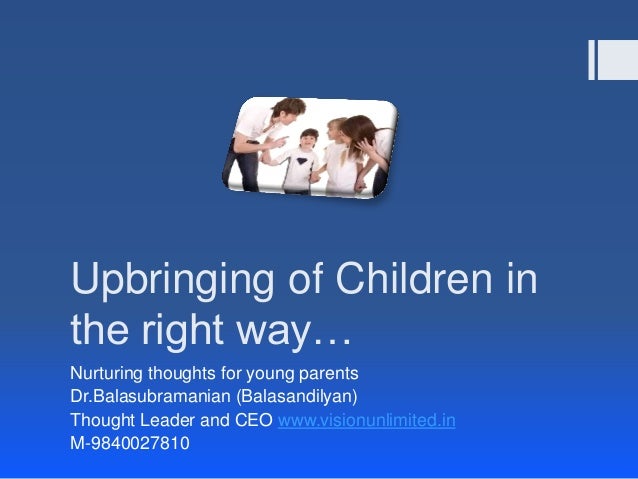 Upbringing of Children in the right way…

Nurturing thoughts for young parents
Dr.Balasubramanian (Balasandilyan)
Thought Leader and CEO www.visionunlimited.in
M-9840027810